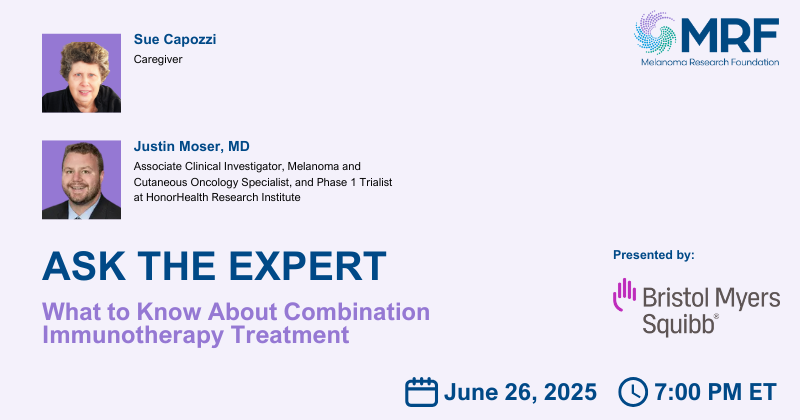 Sue Capozzi
Caregiver

Justin Moser, MD
Associate Clinical Investigator, Melanoma and Cutaneous Oncology Specialist, and Phase 1 Trialist at HonorHealth Research Institute

MRF
Melanoma Research Foundation

ASK THE EXPERT
What to Know About Combination Immunotherapy Treatment

Presented by:
Bristol Myers Squibb®

June 26, 2025 7:00 PM ET